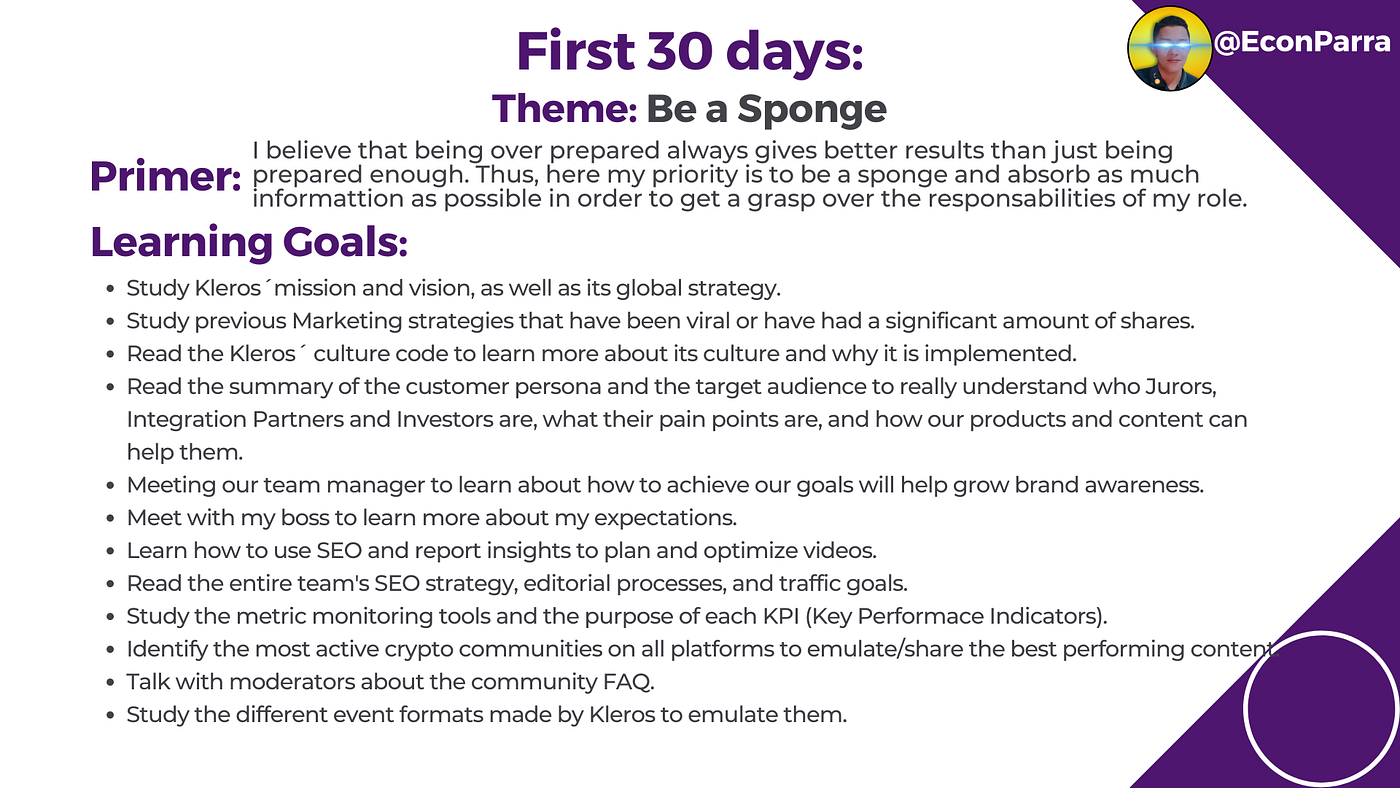 @EconParra

First 30 days:
Theme: Be a Sponge

Primer: I believe that being over prepared always gives better results than just being prepared enough. Thus, here my priority is to be a sponge and absorb as much informattion as possible in order to get a grasp over the responsabilities of my role.

Learning Goals:

- Study Kleros´mission and vision, as well as its global strategy.
- Study previous Marketing strategies that have been viral or have had a significant amount of shares.
- Read the Kleros´ culture code to learn more about its culture and why it is implemented.
- Read the summary of the customer persona and the target audience to really understand who Jurors, Integration Partners and Investors are, what their pain points are, and how our products and content can help them.
- Meeting our team manager to learn about how to achieve our goals will help grow brand awareness.
- Meet with my boss to learn more about my expectations.
- Learn how to use SEO and report insights to plan and optimize videos.
- Read the entire team's SEO strategy, editorial processes, and traffic goals.
- Study the metric monitoring tools and the purpose of each KPI (Key Performace Indicators).
- Identify the most active crypto communities on all platforms to emulate/share the best performing content
- Talk with moderators about the community FAQ.
- Study the different event formats made by Kleros to emulate them.